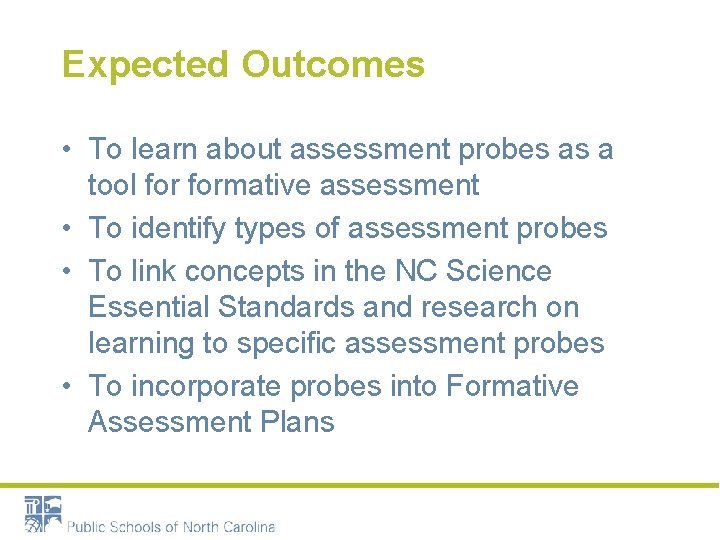 Expected Outcomes

• To learn about assessment probes as a tool for formative assessment
• To identify types of assessment probes
• To link concepts in the NC Science Essential Standards and research on learning to specific assessment probes
• To incorporate probes into Formative Assessment Plans

Public Schools of North Carolina